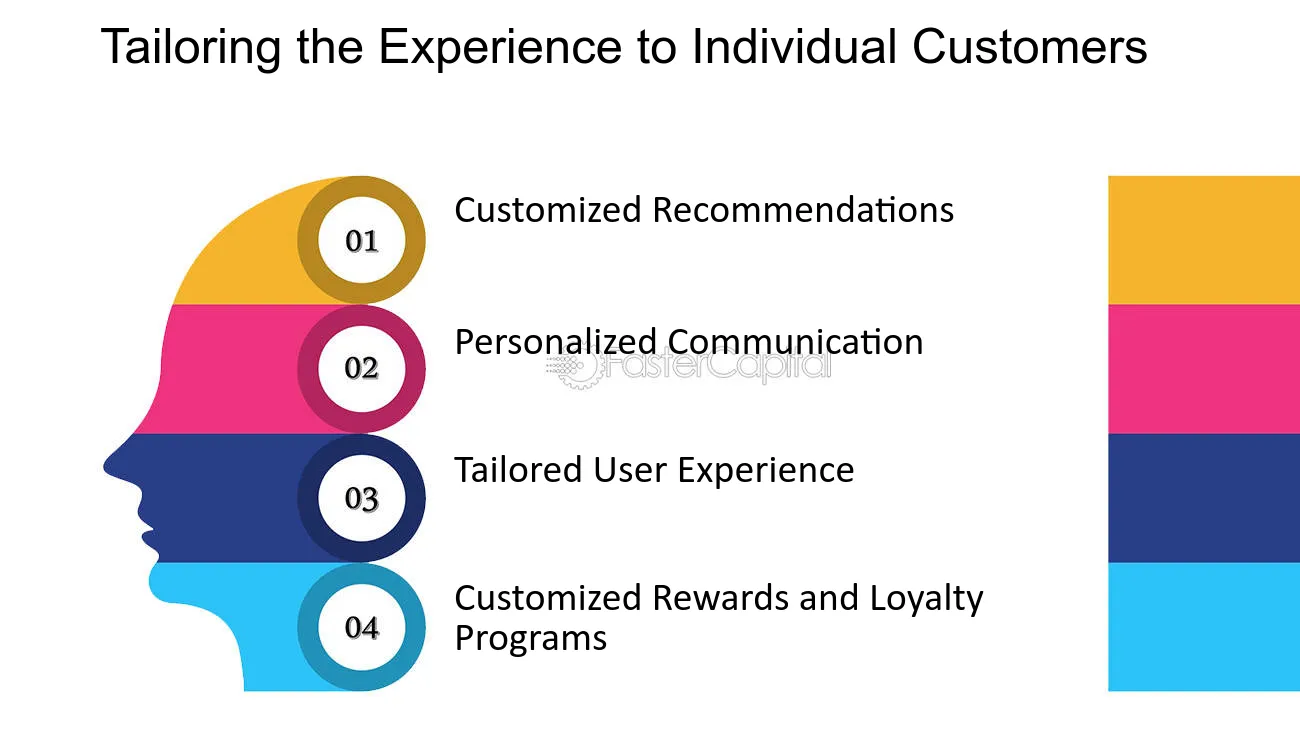 Tailoring the Experience to Individual Customers

01
Customized Recommendations

02
Personalized Communication

FasterCapital

03
Tailored User Experience

04
Customized Rewards and Loyalty Programs